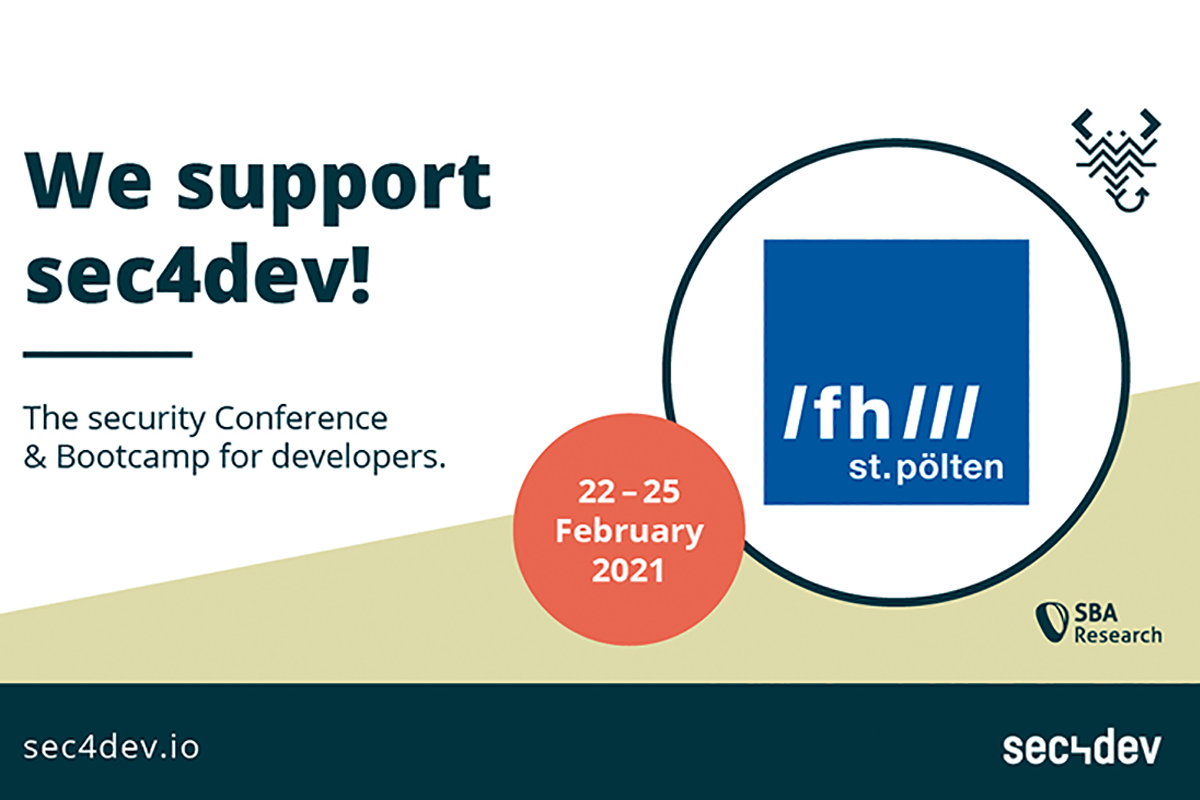 We support sec4dev!

The security Conference & Bootcamp for developers.

22 – 25 February 2021

/fh///
st. pölten

SBA Research

sec4dev.io

sec4dev